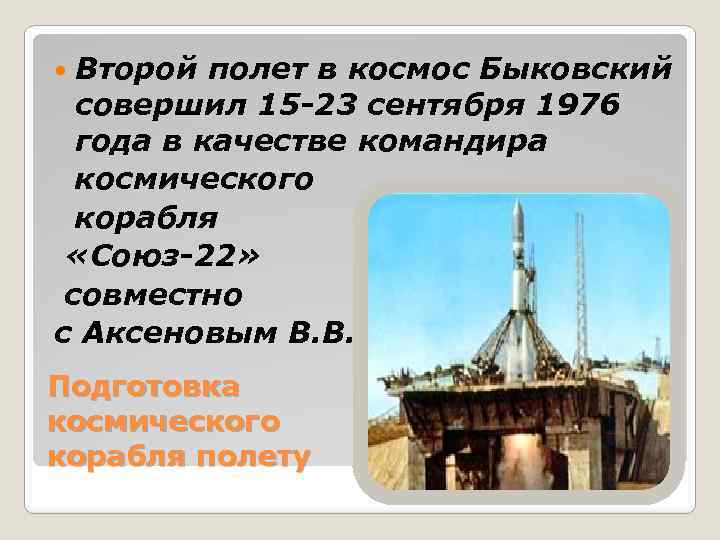 Второй полет в космос Быковский совершил 15-23 сентября 1976 года в качестве командира космического корабля «Союз-22» совместно с Аксеновым В.В.

Подготовка космического корабля полету